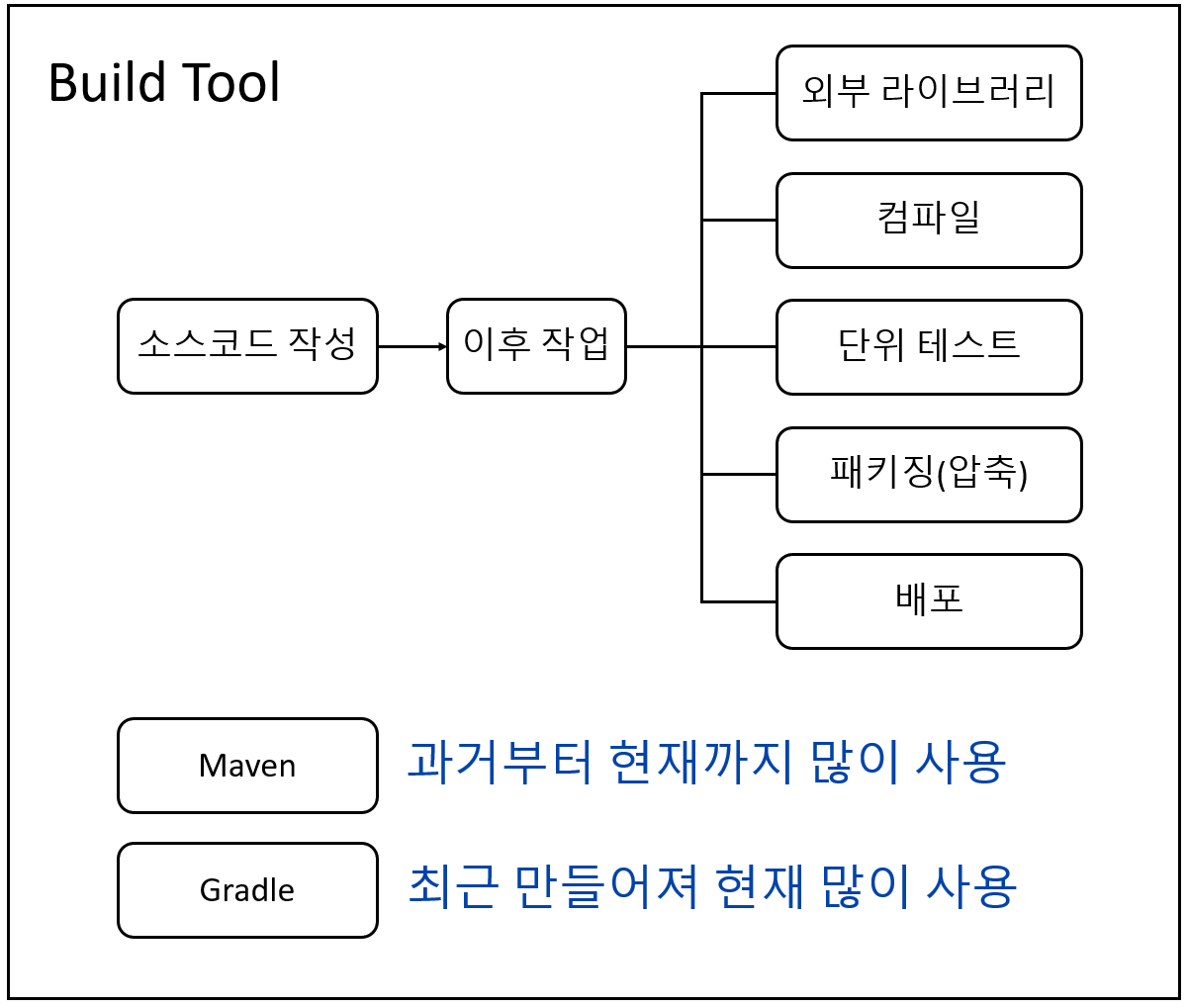 Build Tool

소스코드 작성

이후 작업

외부 라이브러리

컴파일

단위 테스트

패키징(압축)

배포

Maven

과거부터 현재까지 많이 사용

Gradle

최근 만들어져 현재 많이 사용